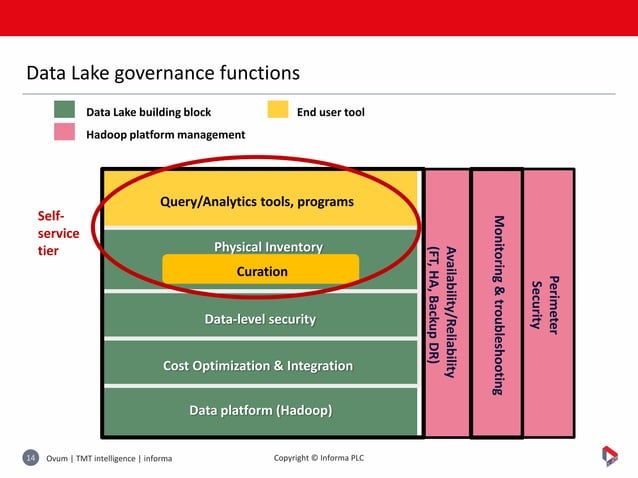 Data Lake governance functions

Data Lake building block

End user tool

Hadoop platform management

Self-service tier

Query/Analytics tools, programs

Physical Inventory

Curation

Data-level security

Cost Optimization & Integration

Data platform (Hadoop)

Availability/Reliability (FT, HA, Backup DR)

Monitoring & troubleshooting

Perimeter Security

14 Ovum | TMT intelligence | informa

Copyright © Informa PLC